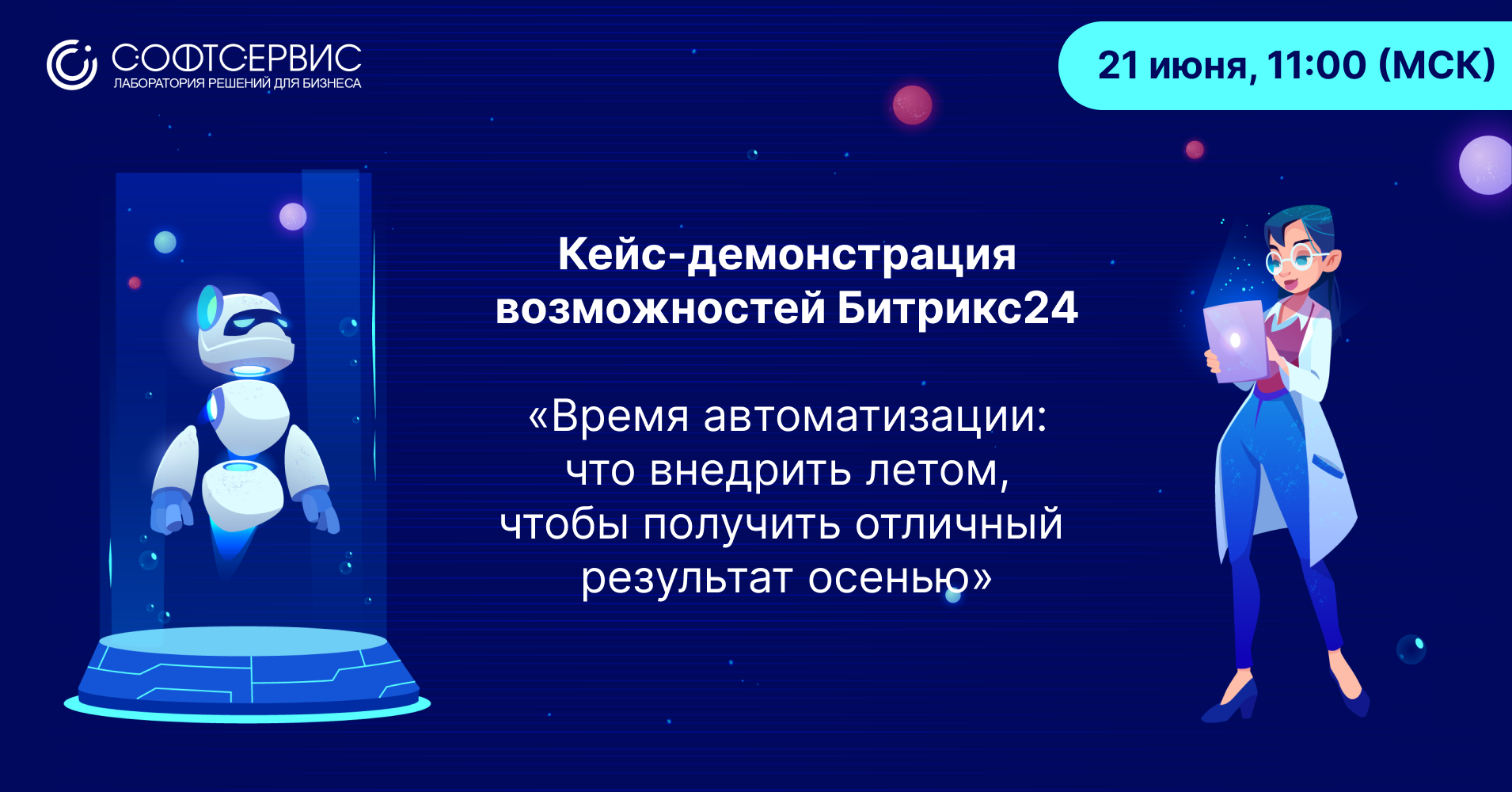 СОФТСЕРВИС
ЛАБОРАТОРИЯ РЕШЕНИЙ ДЛЯ БИЗНЕСА

21 июня, 11:00 (МСК)

Кейс-демонстрация возможностей Битрикс24

«Время автоматизации: что внедрить летом, чтобы получить отличный результат осенью»